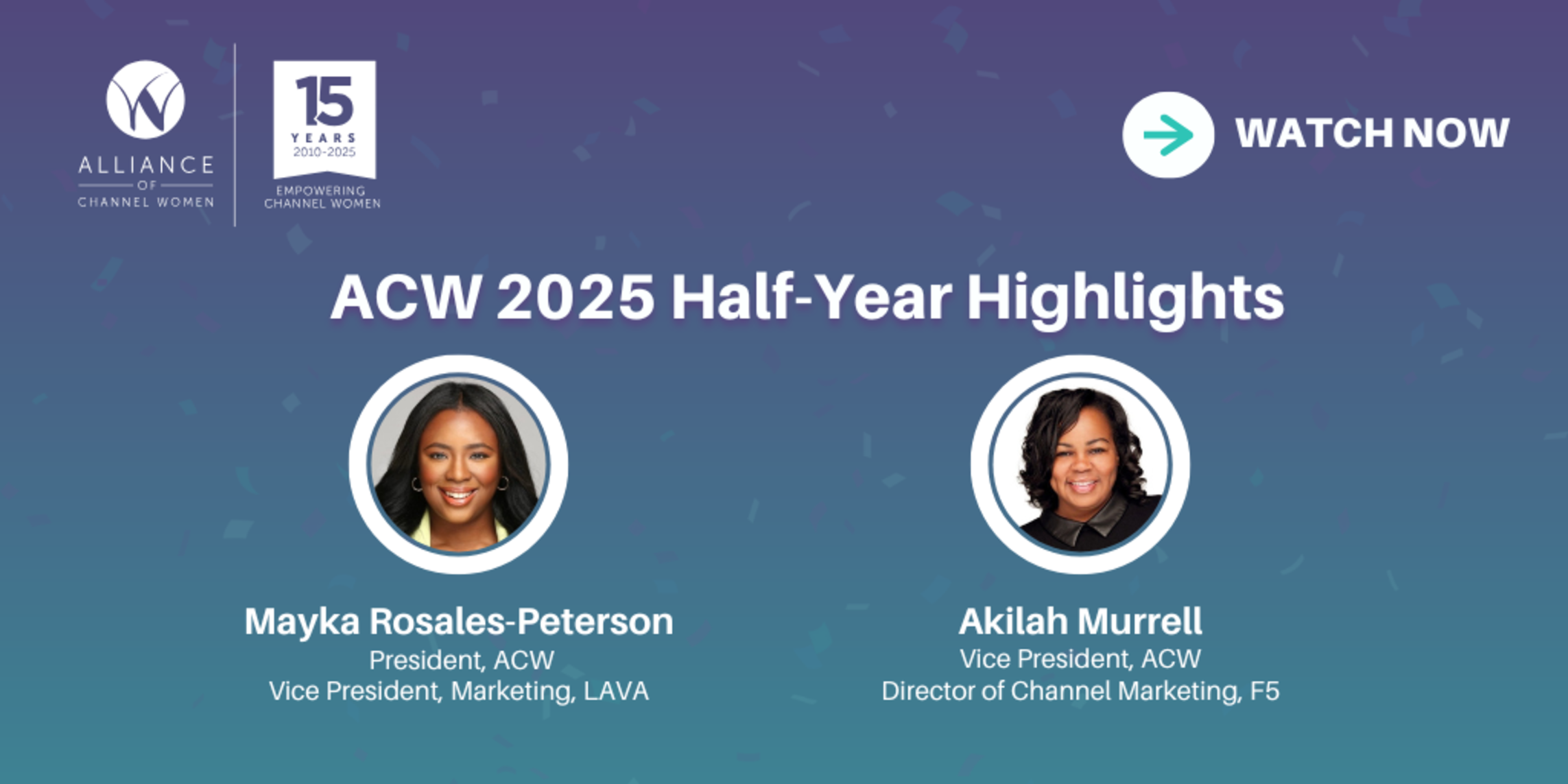 ALLIANCE
OF
CHANNEL WOMEN

15
YEARS
2010-2025
EMPOWERING
CHANNEL WOMEN

WATCH NOW

ACW 2025 Half-Year Highlights

Mayka Rosales-Peterson
President, ACW
Vice President, Marketing, LAVA

Akilah Murrell
Vice President, ACW
Director of Channel Marketing, F5